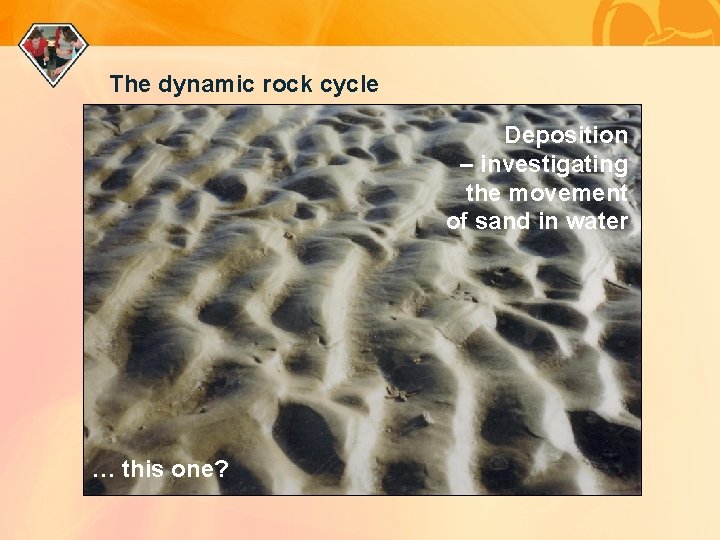 The dynamic rock cycle

Deposition – investigating the movement of sand in water

… this one?